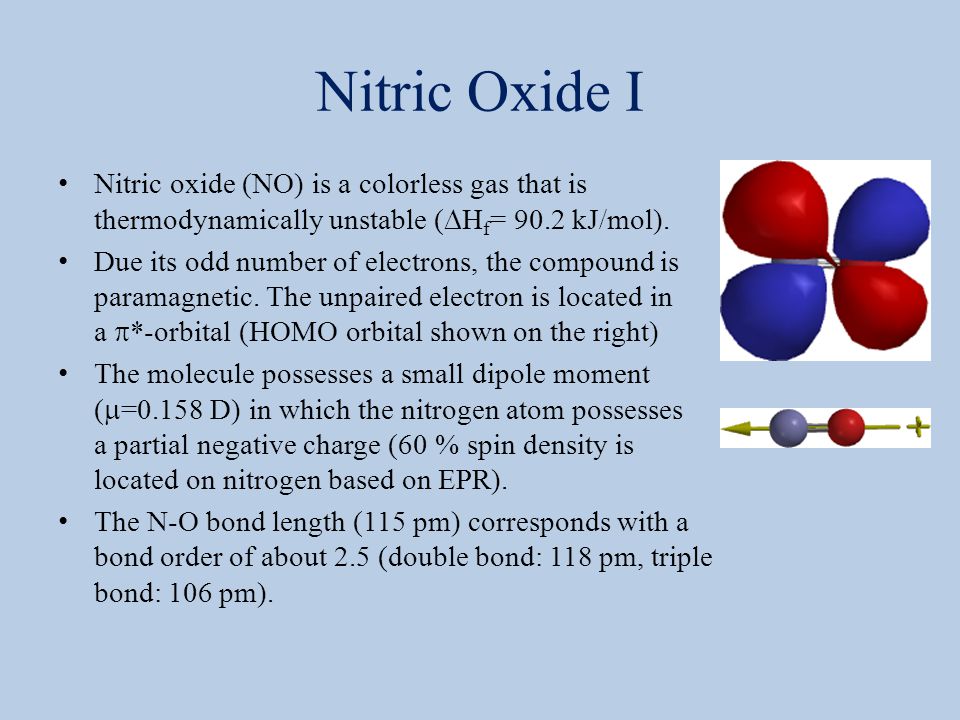 Nitric Oxide I

• Nitric oxide (NO) is a colorless gas that is thermodynamically unstable ($\Delta H_f$= 90.2 kJ/mol).

• Due its odd number of electrons, the compound is paramagnetic. The unpaired electron is located in a $\pi$*-orbital (HOMO orbital shown on the right)

• The molecule possesses a small dipole moment ($\mu$=0.158 D) in which the nitrogen atom possesses a partial negative charge (60 % spin density is located on nitrogen based on EPR).

• The N-O bond length (115 pm) corresponds with a bond order of about 2.5 (double bond: 118 pm, triple bond: 106 pm).